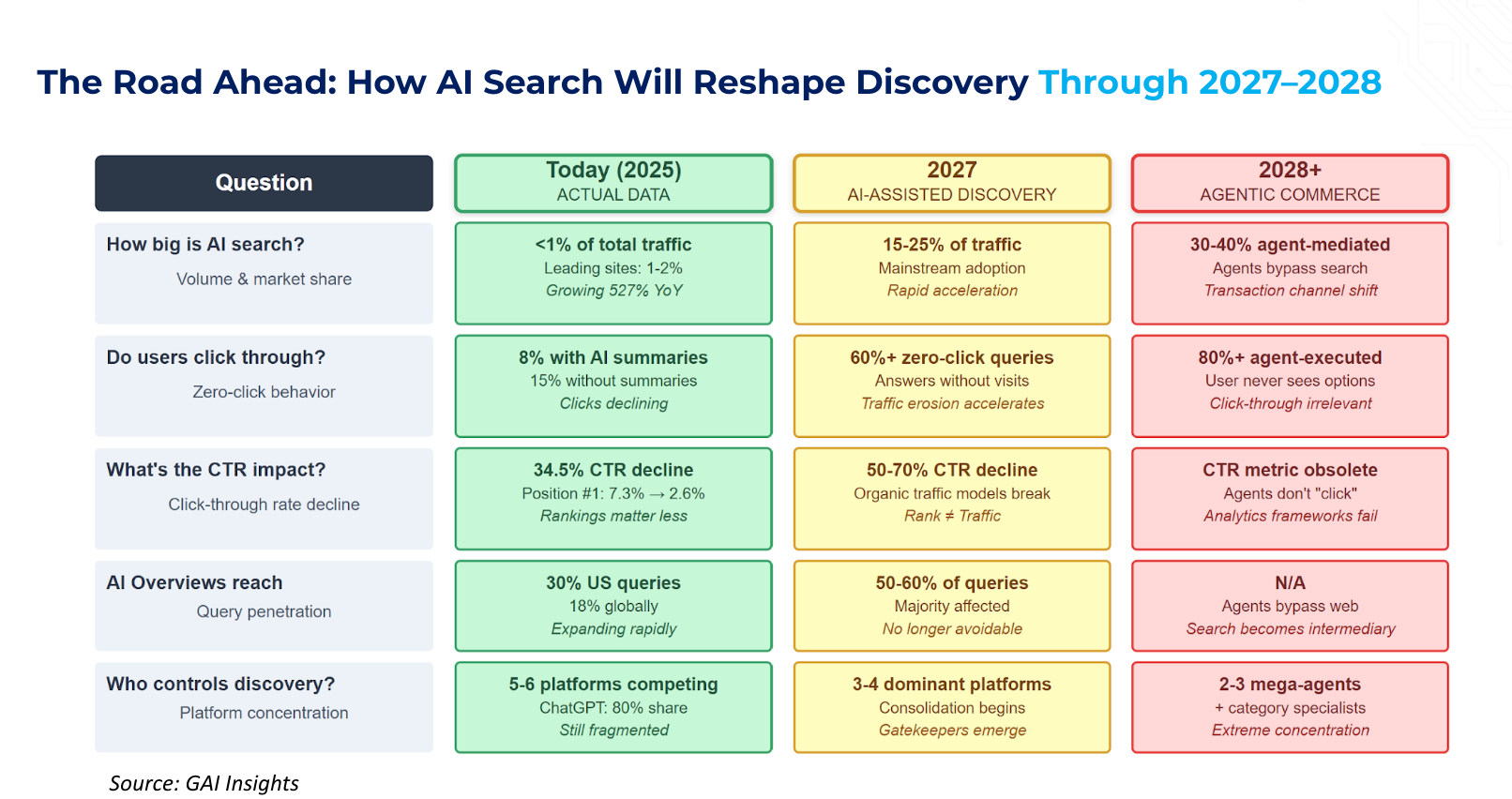 The Road Ahead: How AI Search Will Reshape Discovery Through 2027–2028

| Question | Today (2025) ACTUAL DATA | 2027 AI-ASSISTED DISCOVERY | 2028+ AGENTIC COMMERCE |
|---|---|---|---|
| How big is AI search? Volume & market share | <1% of total traffic Leading sites: 1-2% Growing 527% YoY | 15-25% of traffic Mainstream adoption Rapid acceleration | 30-40% agent-mediated Agents bypass search Transaction channel shift |
| Do users click through? Zero-click behavior | 8% with AI summaries 15% without summaries Clicks declining | 60%+ zero-click queries Answers without visits Traffic erosion accelerates | 80%+ agent-executed User never sees options Click-through irrelevant |
| What's the CTR impact? Click-through rate decline | 34.5% CTR decline Position #1: 7.3% → 2.6% Rankings matter less | 50-70% CTR decline Organic traffic models break Rank ≠ Traffic | CTR metric obsolete Agents don't "click" Analytics frameworks fail |
| AI Overviews reach Query penetration | 30% US queries 18% globally Expanding rapidly | 50-60% of queries Majority affected No longer avoidable | N/A Agents bypass web Search becomes intermediary |
| Who controls discovery? Platform concentration | 5-6 platforms competing ChatGPT: 80% share Still fragmented | 3-4 dominant platforms Consolidation begins Gatekeepers emerge | 2-3 mega-agents + category specialists Extreme concentration |

Source: GAI Insights